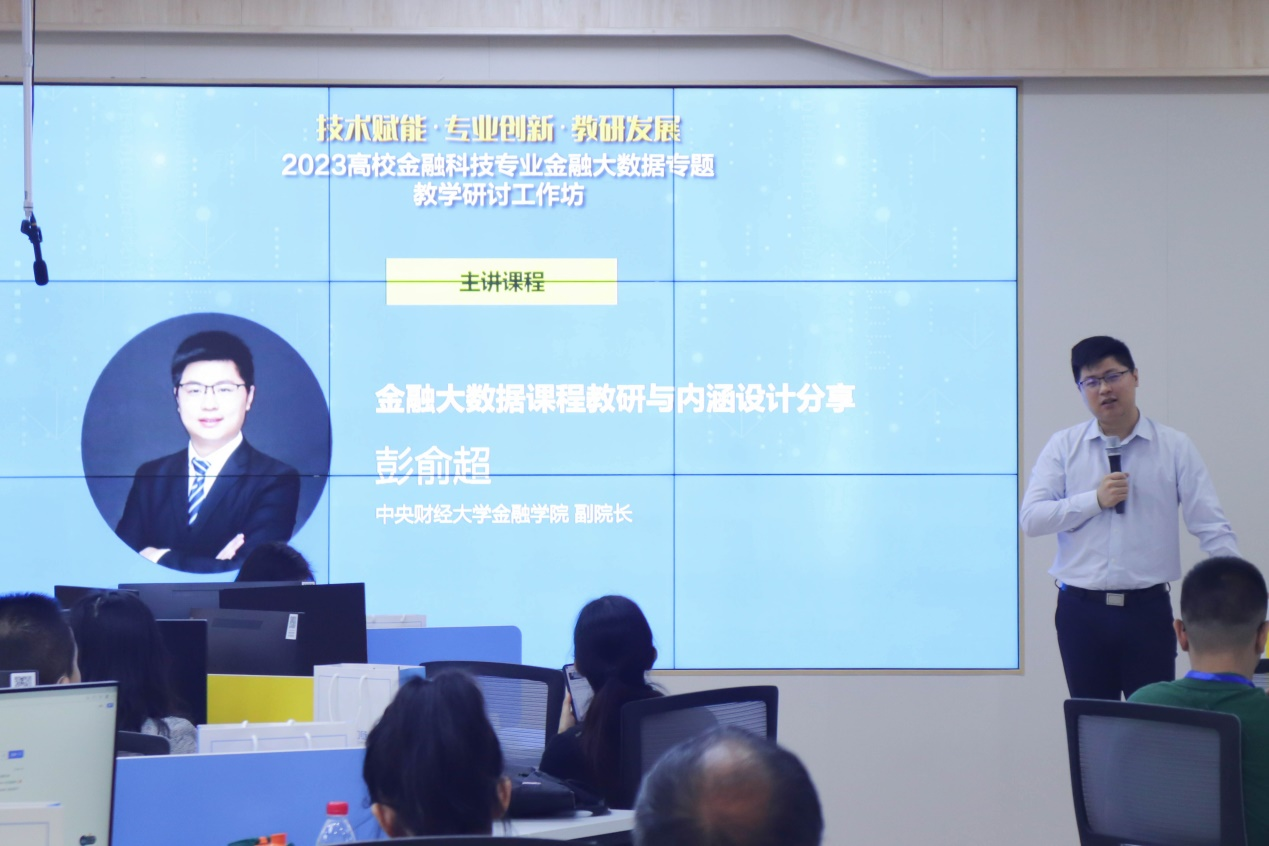 技术赋能·专业创新·教研发展
2023高校金融科技专业金融大数据专题
教学研讨工作坊

主讲课程

金融大数据课程教研与内涵设计分享

彭俞超

中央财经大学金融学院 副院长